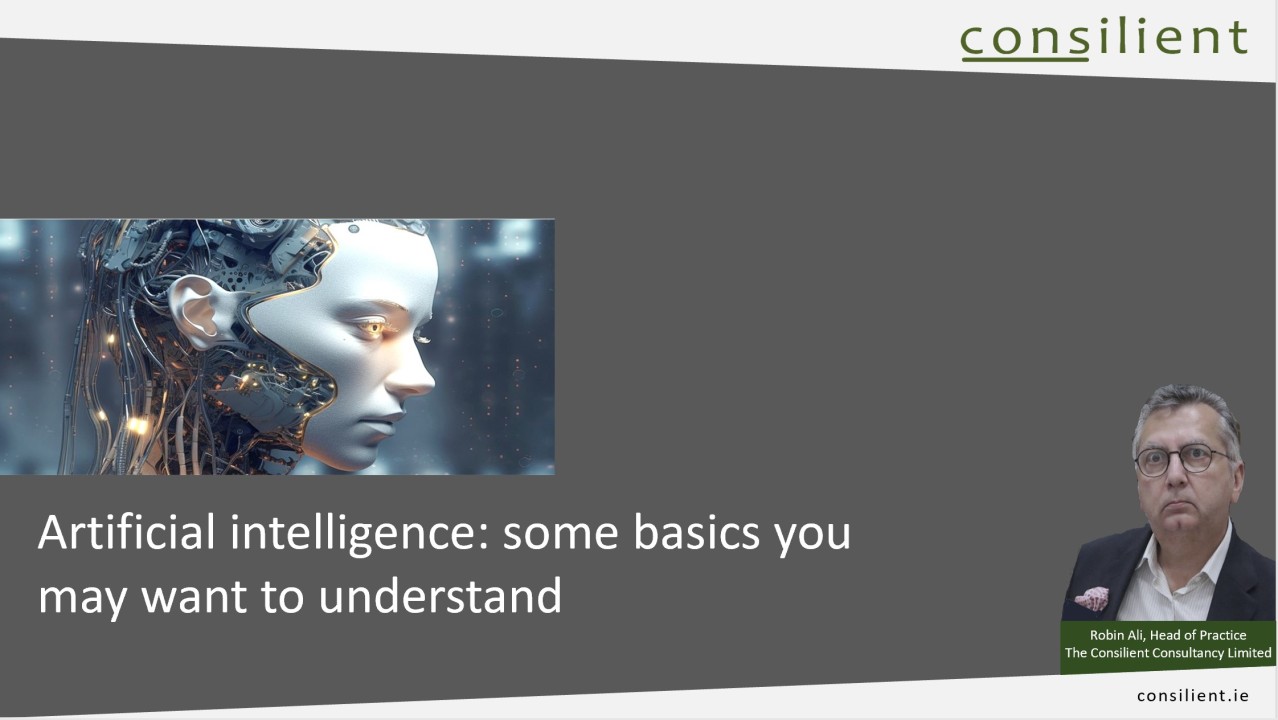 consilient

Artificial intelligence: some basics you may want to understand

Robin Ali, Head of Practice
The Consilient Consultancy Limited

consilient.ie